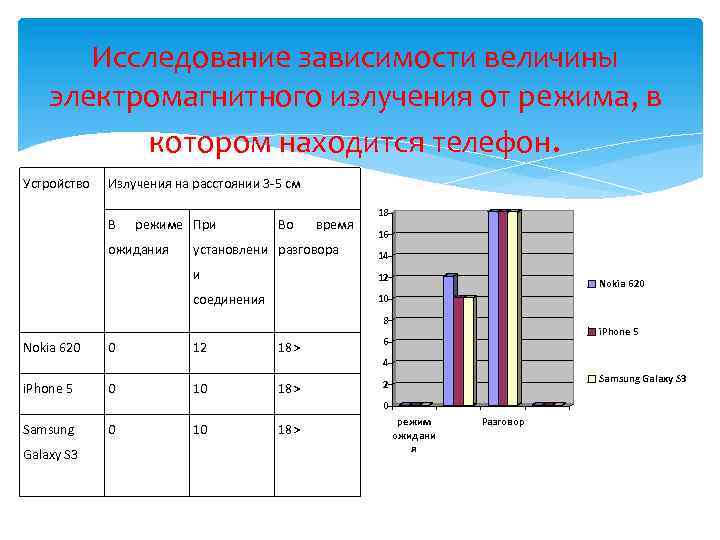 Исследование зависимости величины электромагнитного излучения от режима, в котором находится телефон.

| Устройство | Излучения на расстоянии 3-5 см | | |
|---|---|---|---|
| | В режиме ожидания | При установлении соединения | Во время разговора |
| Nokia 620 | 0 | 12 | 18> |
| iPhone 5 | 0 | 10 | 18> |
| Samsung Galaxy S3 | 0 | 10 | 18> |

18
16
14
12
10
8
6
4
2
0
режим ожидания
Разговор
Nokia 620
iPhone 5
Samsung Galaxy S3